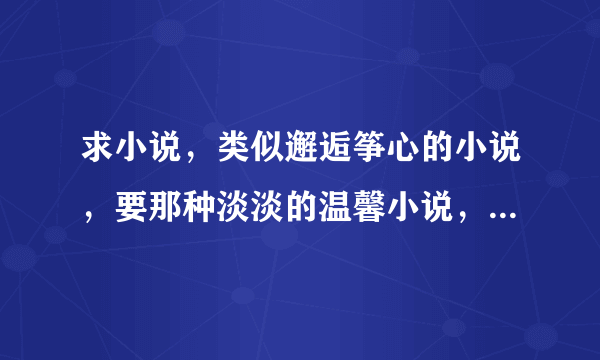 求小说，类似邂逅筝心的小说，要那种淡淡的温馨小说，...